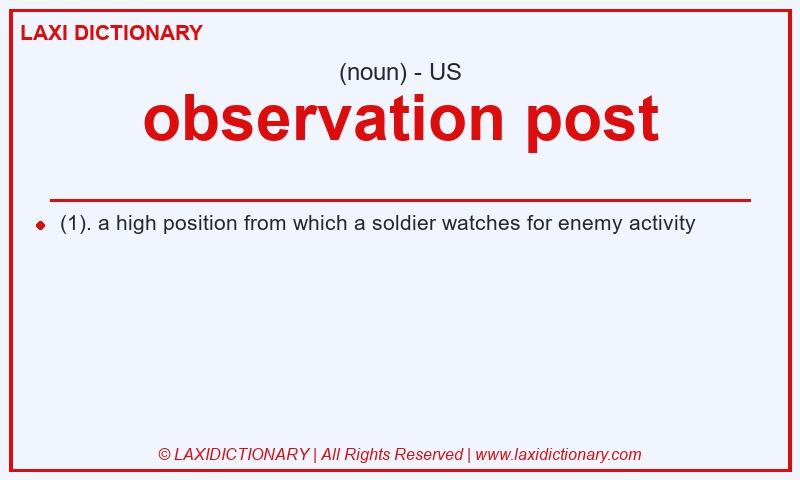 LAXI DICTIONARY

(noun) - US

observation post

(1). a high position from which a soldier watches for enemy activity

© LAXIDICTIONARY | All Rights Reserved | www.laxidictionary.com